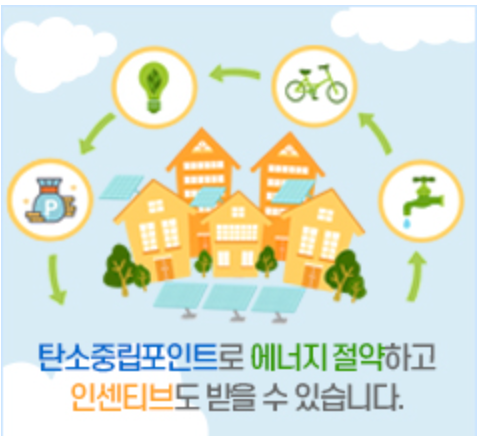 P

탄소중립포인트로 에너지 절약하고
인센티브도 받을 수 있습니다.